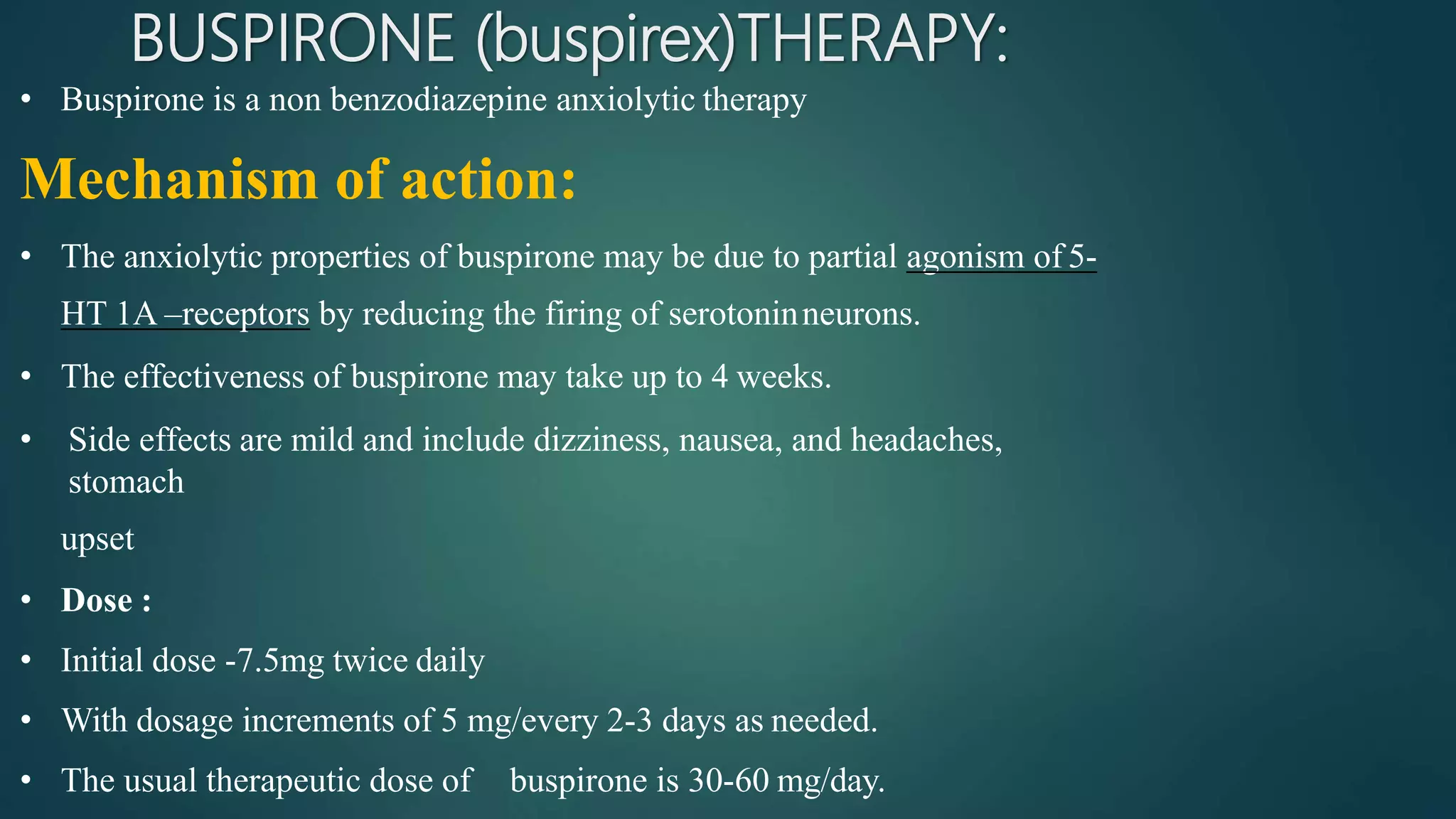 BUSPIRONE (buspirex)THERAPY:

• Buspirone is a non benzodiazepine anxiolytic therapy

Mechanism of action:

• The anxiolytic properties of buspirone may be due to partial agonism of 5-HT 1A –receptors by reducing the firing of serotonin neurons.

• The effectiveness of buspirone may take up to 4 weeks.

• Side effects are mild and include dizziness, nausea, and headaches, stomach

upset

• Dose :

• Initial dose -7.5mg twice daily

• With dosage increments of 5 mg/every 2-3 days as needed.

• The usual therapeutic dose of buspirone is 30-60 mg/day.